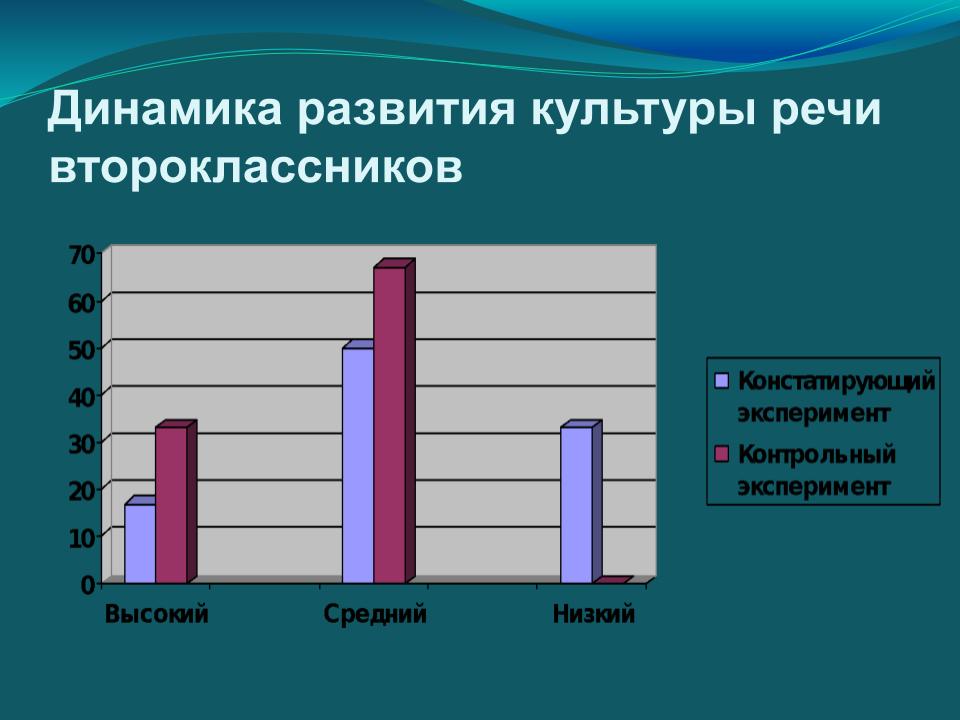 Динамика развития культуры речи второклассников

70
60
50
40
30
20
10
0

Высокий Средний Низкий

Констатирующий эксперимент
Контрольный эксперимент